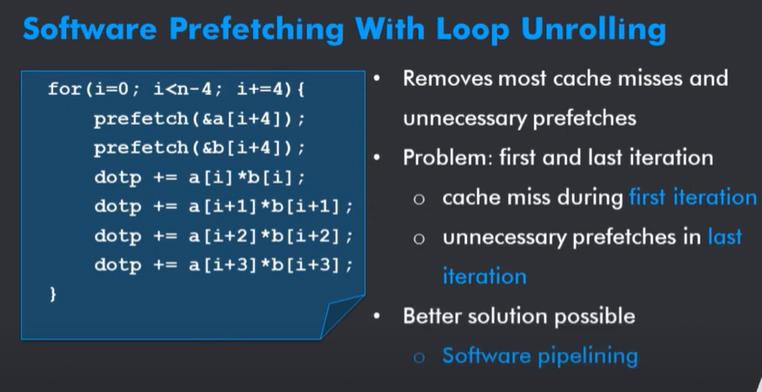 Software Prefetching With Loop Unrolling

for(i=0; i<n-4; i+=4){
    prefetch(&a[i+4]);
    prefetch(&b[i+4]);
    dotp += a[i]*b[i];
    dotp += a[i+1]*b[i+1];
    dotp += a[i+2]*b[i+2];
    dotp += a[i+3]*b[i+3];
}

• Removes most cache misses and unnecessary prefetches
• Problem: first and last iteration
  ○ cache miss during first iteration
  ○ unnecessary prefetches in last iteration
• Better solution possible
  ○ Software pipelining